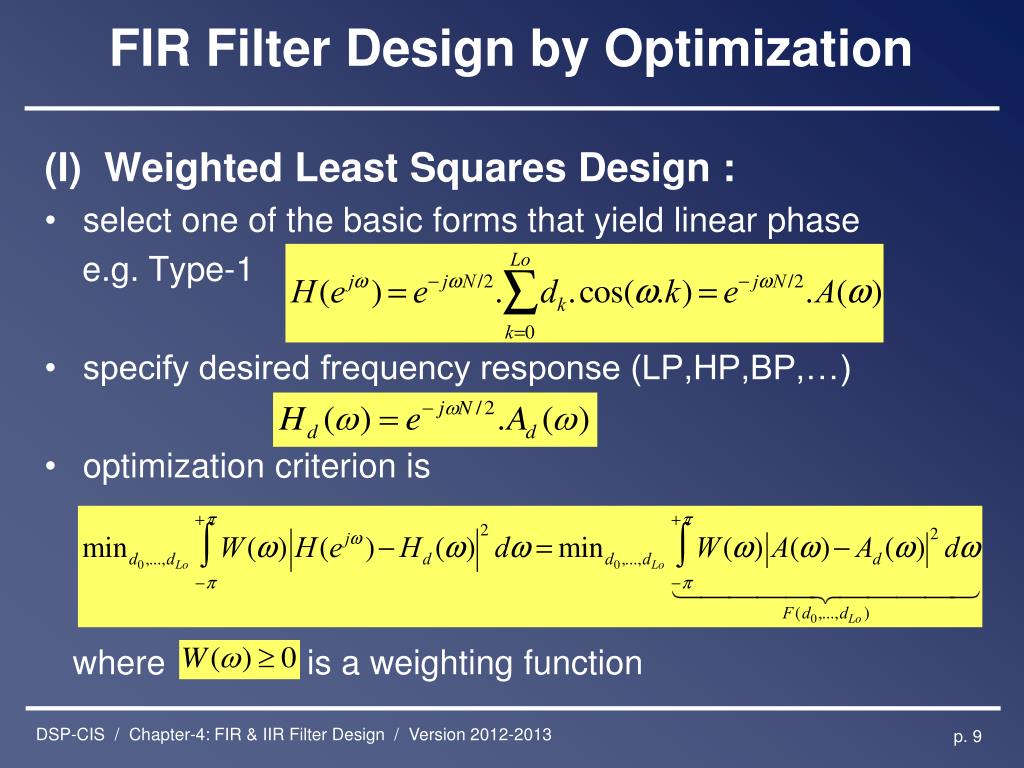 FIR Filter Design by Optimization

(I) Weighted Least Squares Design :

• select one of the basic forms that yield linear phase e.g. Type-1 $H(e^{j\omega}) = e^{-j\omega N/2}.\sum_{k=0}^{Lo} d_k.\cos(\omega.k) = e^{-j\omega N/2}.A(\omega)$

• specify desired frequency response (LP,HP,BP,…)

$H_d(\omega) = e^{-j\omega N/2}.A_d(\omega)$

• optimization criterion is

$\min_{d_0,...,d_{Lo}} \int_{-\pi}^{+\pi} W(\omega)\left|H(e^{j\omega}) - H_d(\omega)\right|^2 d\omega = \min_{d_0,...,d_{Lo}} \underbrace{\int_{-\pi}^{+\pi} W(\omega)\left|A(\omega) - A_d(\omega)\right|^2 d\omega}_{F(d_0,...,d_{Lo})}$

where $W(\omega) \geq 0$ is a weighting function

DSP-CIS / Chapter-4: FIR & IIR Filter Design / Version 2012-2013

p. 9